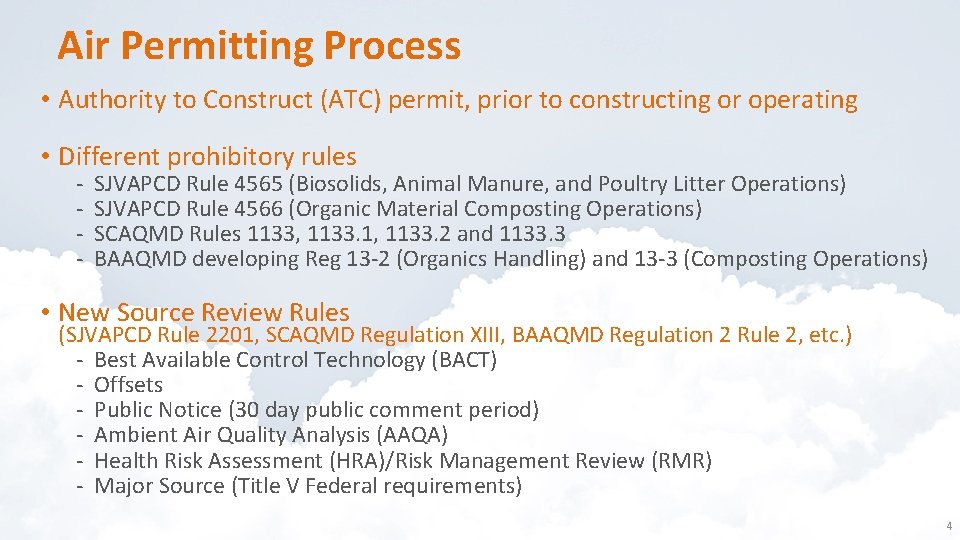 Air Permitting Process

• Authority to Construct (ATC) permit, prior to constructing or operating

• Different prohibitory rules
- SJVAPCD Rule 4565 (Biosolids, Animal Manure, and Poultry Litter Operations)
- SJVAPCD Rule 4566 (Organic Material Composting Operations)
- SCAQMD Rules 1133, 1133.1, 1133.2 and 1133.3
- BAAQMD developing Reg 13-2 (Organics Handling) and 13-3 (Composting Operations)

• New Source Review Rules
(SJVAPCD Rule 2201, SCAQMD Regulation XIII, BAAQMD Regulation 2 Rule 2, etc.)
- Best Available Control Technology (BACT)
- Offsets
- Public Notice (30 day public comment period)
- Ambient Air Quality Analysis (AAQA)
- Health Risk Assessment (HRA)/Risk Management Review (RMR)
- Major Source (Title V Federal requirements)

4